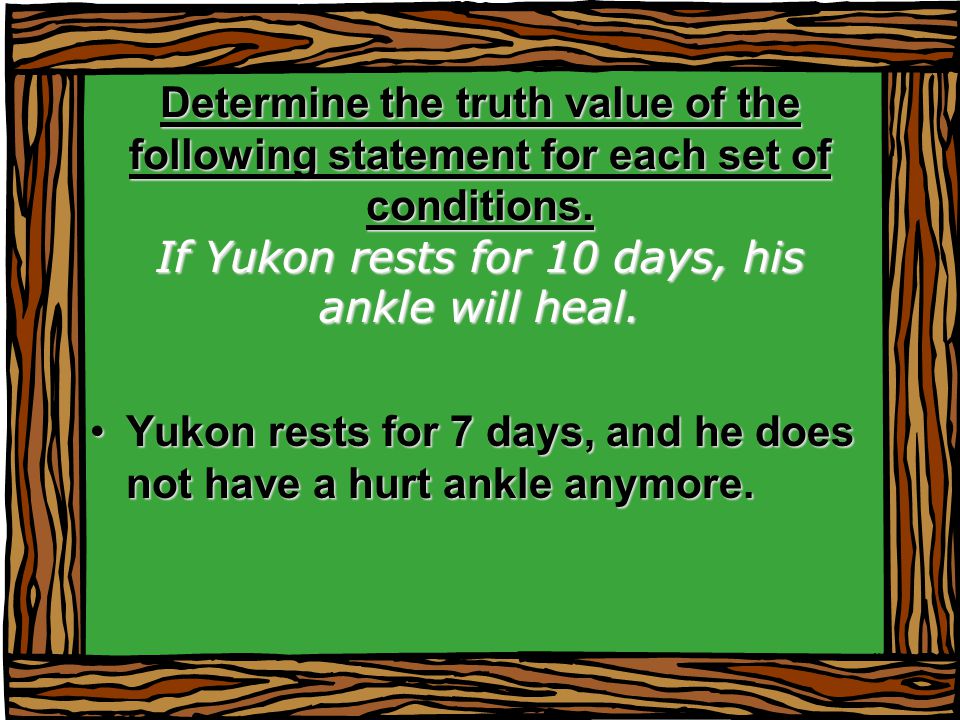 Determine the truth value of the following statement for each set of conditions.
If Yukon rests for 10 days, his ankle will heal.

• Yukon rests for 7 days, and he does not have a hurt ankle anymore.